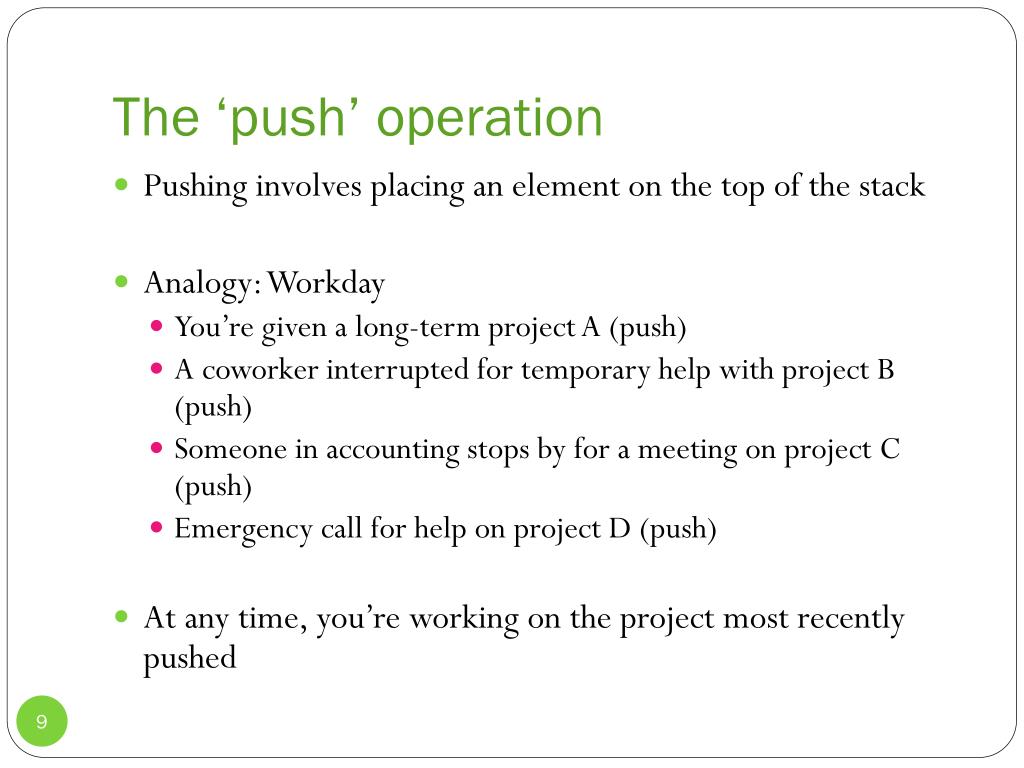 The ‘push’ operation

Pushing involves placing an element on the top of the stack

Analogy: Workday

You’re given a long-term project A (push)

A coworker interrupted for temporary help with project B (push)

Someone in accounting stops by for a meeting on project C (push)

Emergency call for help on project D (push)

At any time, you’re working on the project most recently pushed

9